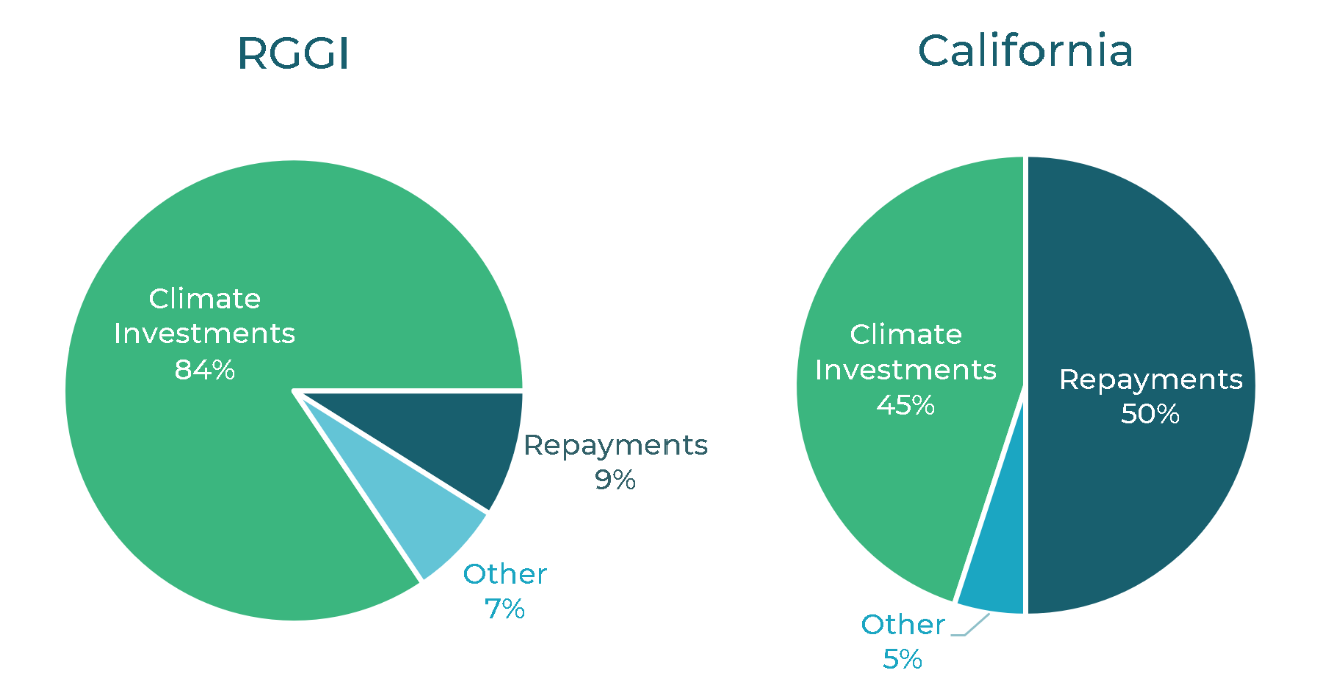 RGGI

Climate Investments 84%

Repayments 9%

Other 7%

California

Climate Investments 45%

Repayments 50%

Other 5%